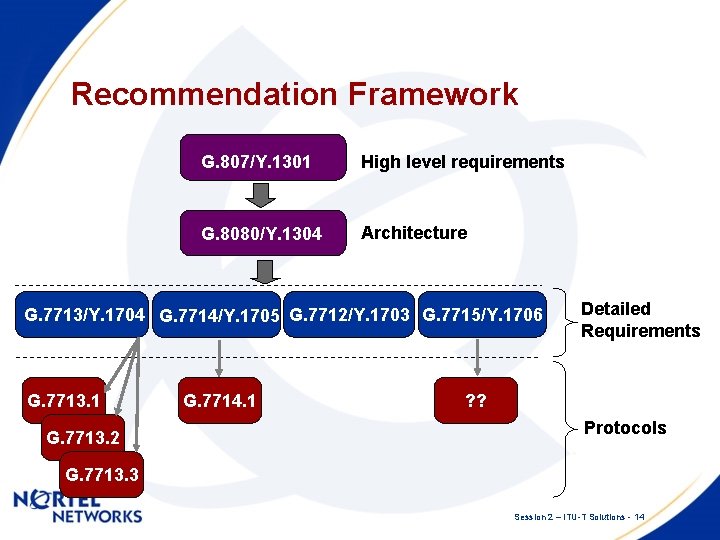 Recommendation Framework

G.807/Y.1301

High level requirements

G.8080/Y.1304

Architecture

G.7713/Y.1704

G.7714/Y.1705

G.7712/Y.1703

G.7715/Y.1706

Detailed Requirements

G.7713.1

G.7713.2

G.7713.3

G.7714.1

??

Protocols

NORTEL NETWORKS

Session 2 – ITU-T Solutions - 14